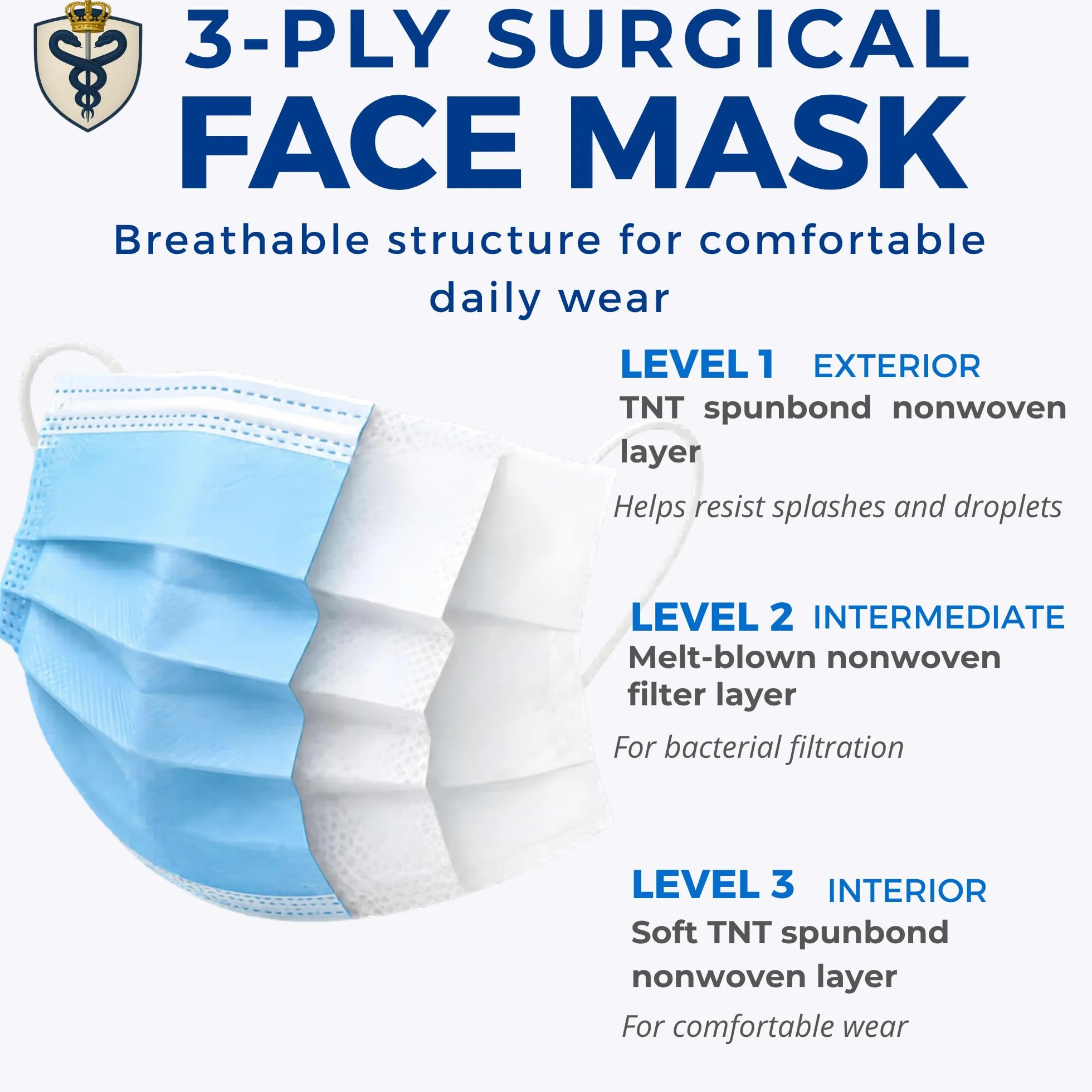 3-PLY SURGICAL
FACE MASK

Breathable structure for comfortable daily wear

LEVEL 1 EXTERIOR
TNT spunbond nonwoven layer

Helps resist splashes and droplets

LEVEL 2 INTERMEDIATE
Melt-blown nonwoven filter layer

For bacterial filtration

LEVEL 3 INTERIOR
Soft TNT spunbond nonwoven layer

For comfortable wear